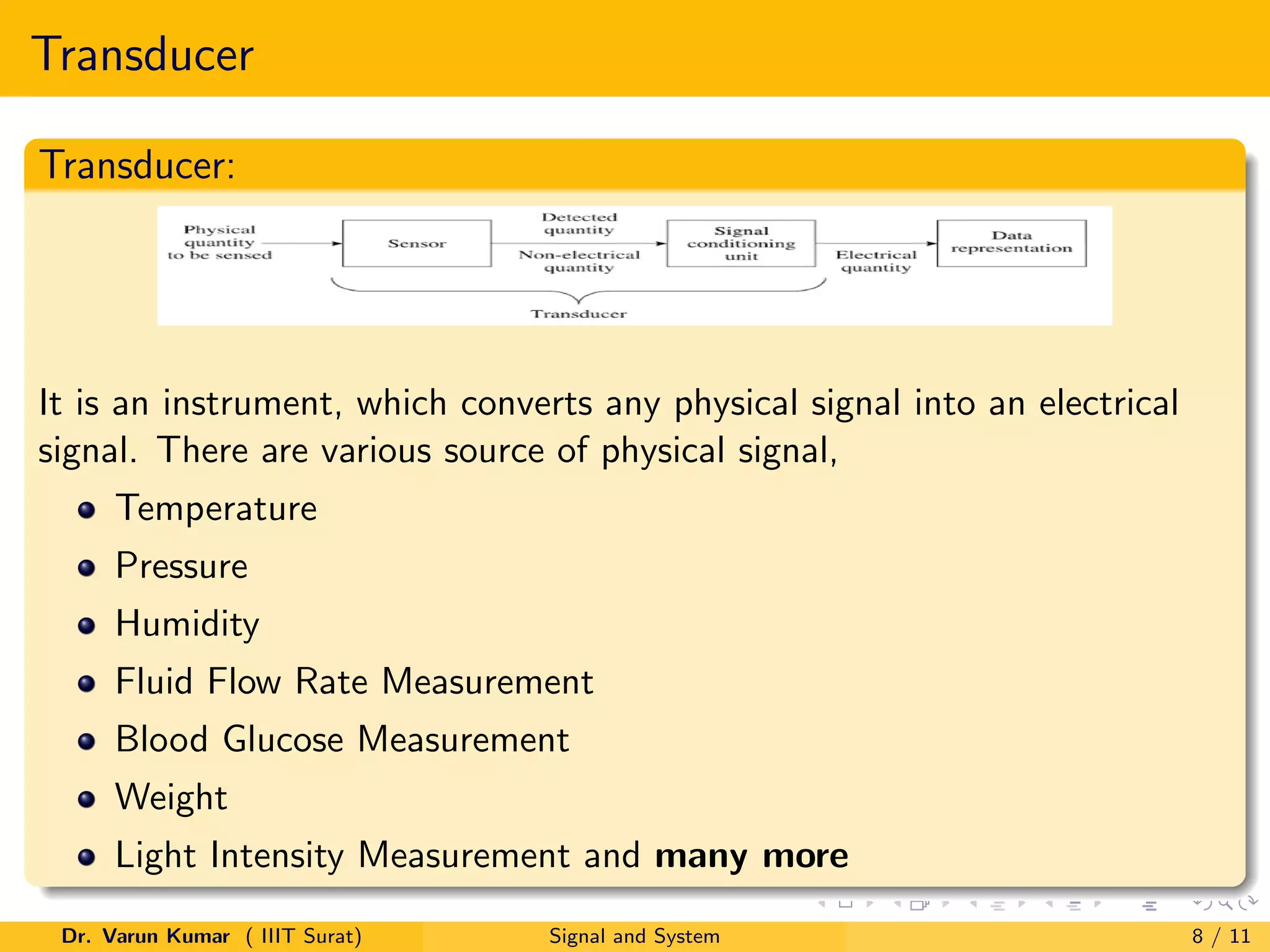 Transducer

Transducer:

Physical quantity to be sensed

Sensor

Detected quantity

Non-electrical quantity

Signal conditioning unit

Electrical quantity

Data representation

Transducer

It is an instrument, which converts any physical signal into an electrical signal. There are various source of physical signal,

- Temperature
- Pressure
- Humidity
- Fluid Flow Rate Measurement
- Blood Glucose Measurement
- Weight
- Light Intensity Measurement and **many more**

Dr. Varun Kumar ( IIIT Surat) Signal and System 8 / 11